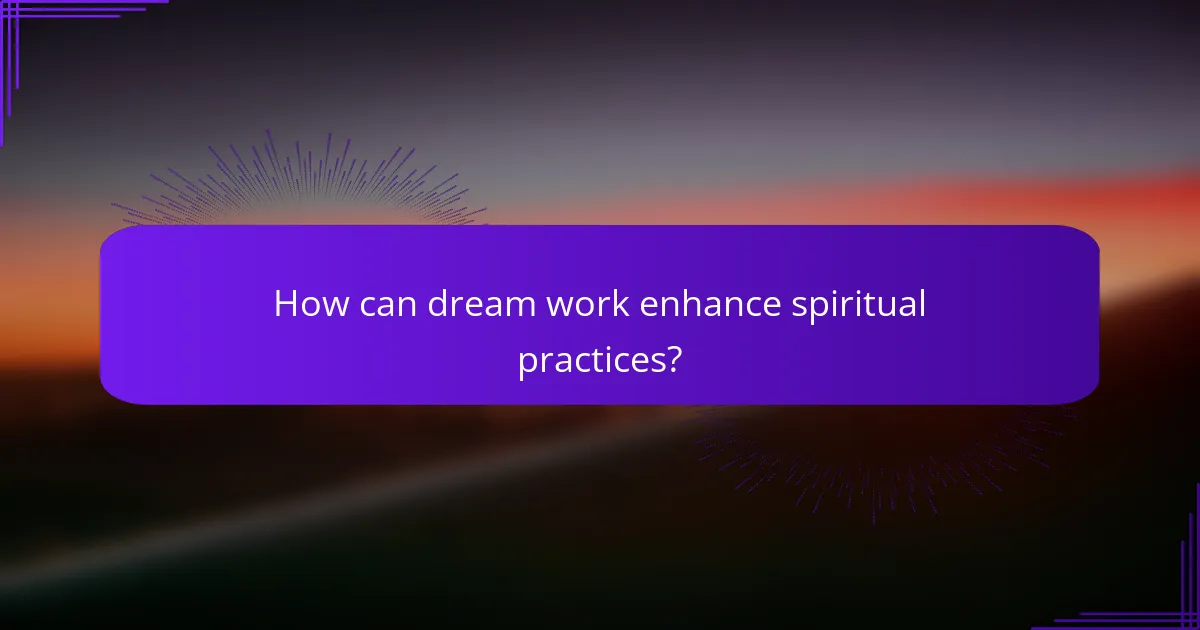 How can dream work enhance spiritual practices?